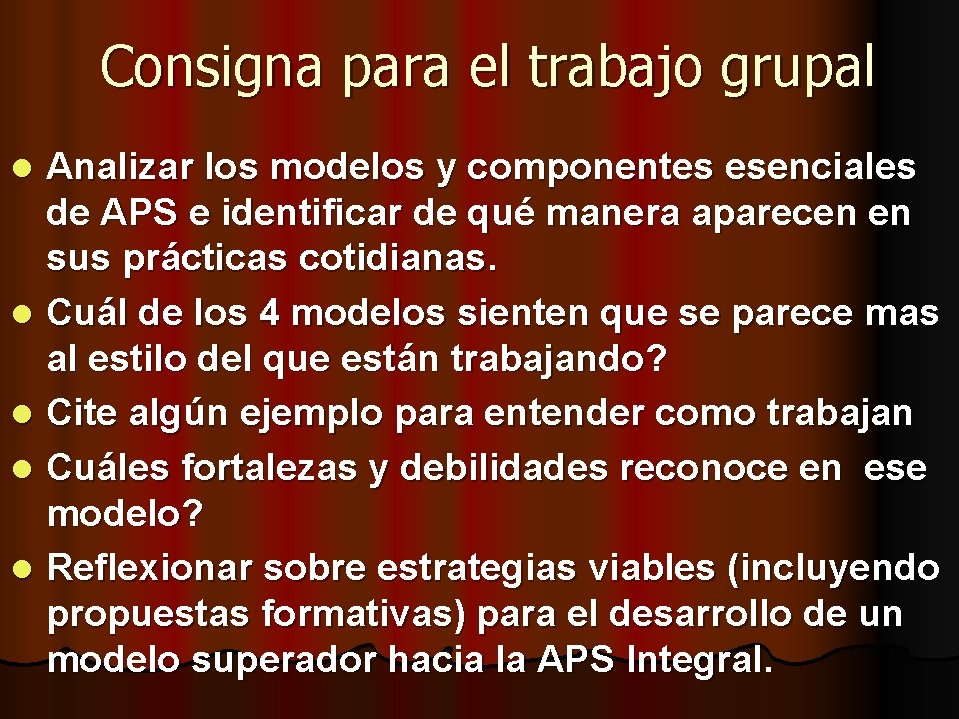 Consigna para el trabajo grupal

- Analizar los modelos y componentes esenciales de APS e identificar de qué manera aparecen en sus prácticas cotidianas.
- Cuál de los 4 modelos sienten que se parece mas al estilo del que están trabajando?
- Cite algún ejemplo para entender como trabajan
- Cuáles fortalezas y debilidades reconoce en ese modelo?
- Reflexionar sobre estrategias viables (incluyendo propuestas formativas) para el desarrollo de un modelo superador hacia la APS Integral.